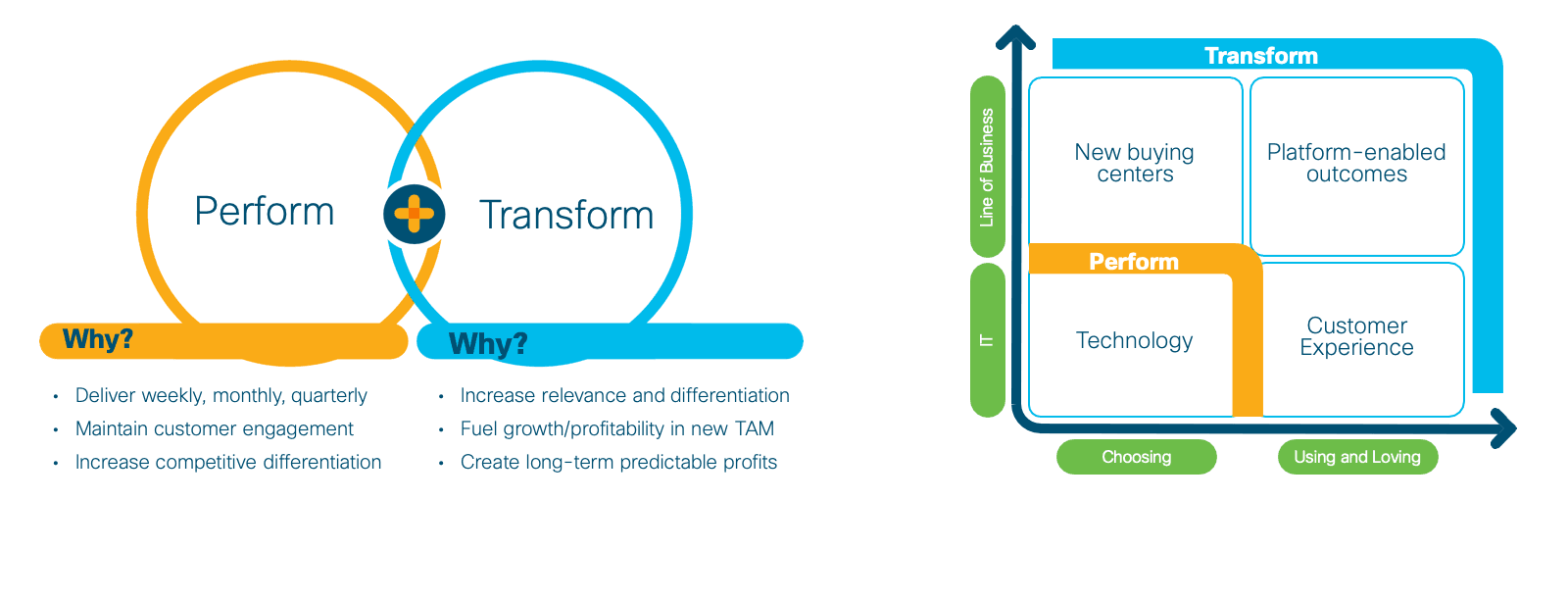 Perform

Transform

Why?

- Deliver weekly, monthly, quarterly
- Maintain customer engagement
- Increase competitive differentiation

Why?

- Increase relevance and differentiation
- Fuel growth/profitability in new TAM
- Create long-term predictable profits

Transform

Line of Business

IT

New buying centers

Platform-enabled outcomes

Perform

Technology

Customer Experience

Choosing

Using and Loving